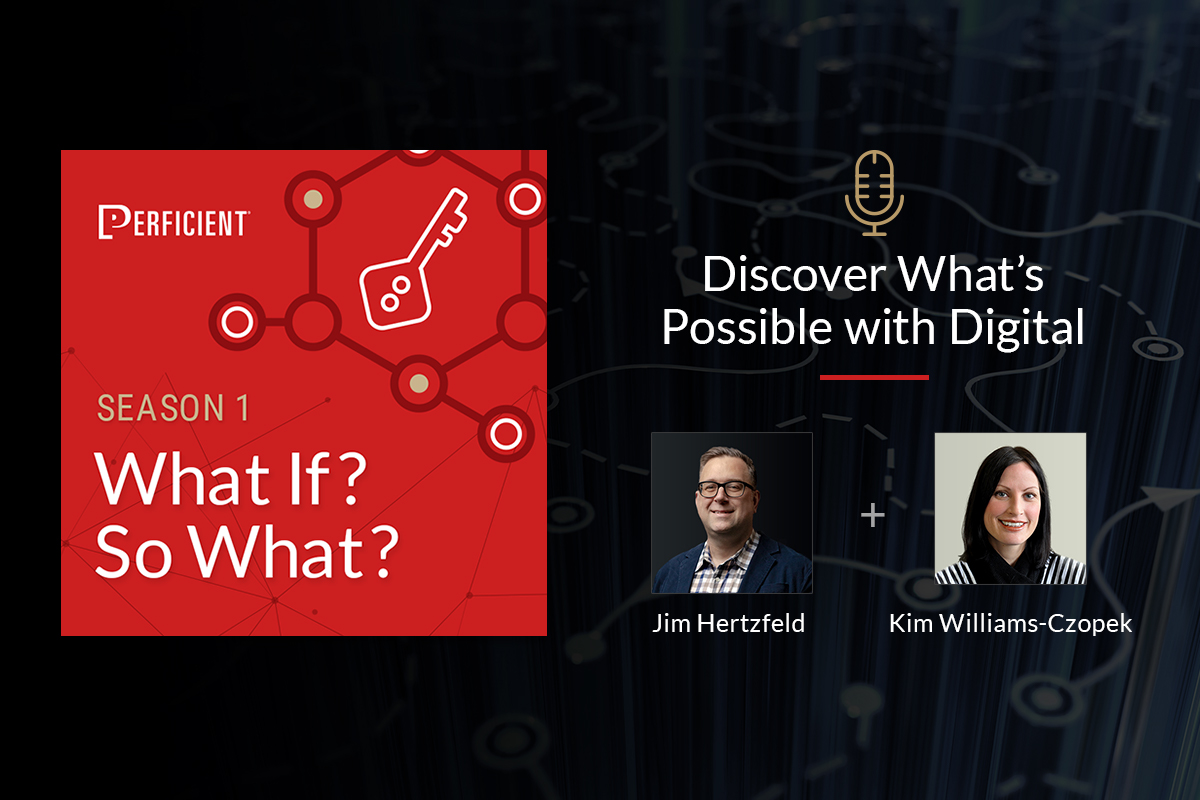 PERFICIENT

SEASON 1

What If?
So What?

Discover What's Possible with Digital

Jim Hertzfeld

+

Kim Williams-Czopek